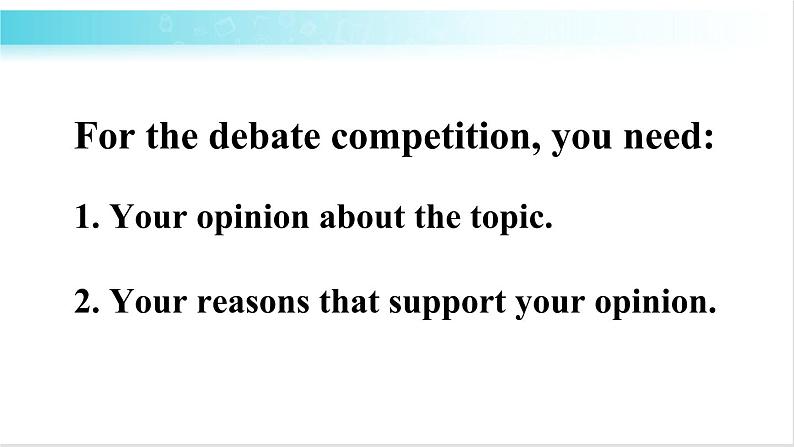 For the debate competition, you need:

1. Your opinion about the topic.

2. Your reasons that support your opinion.